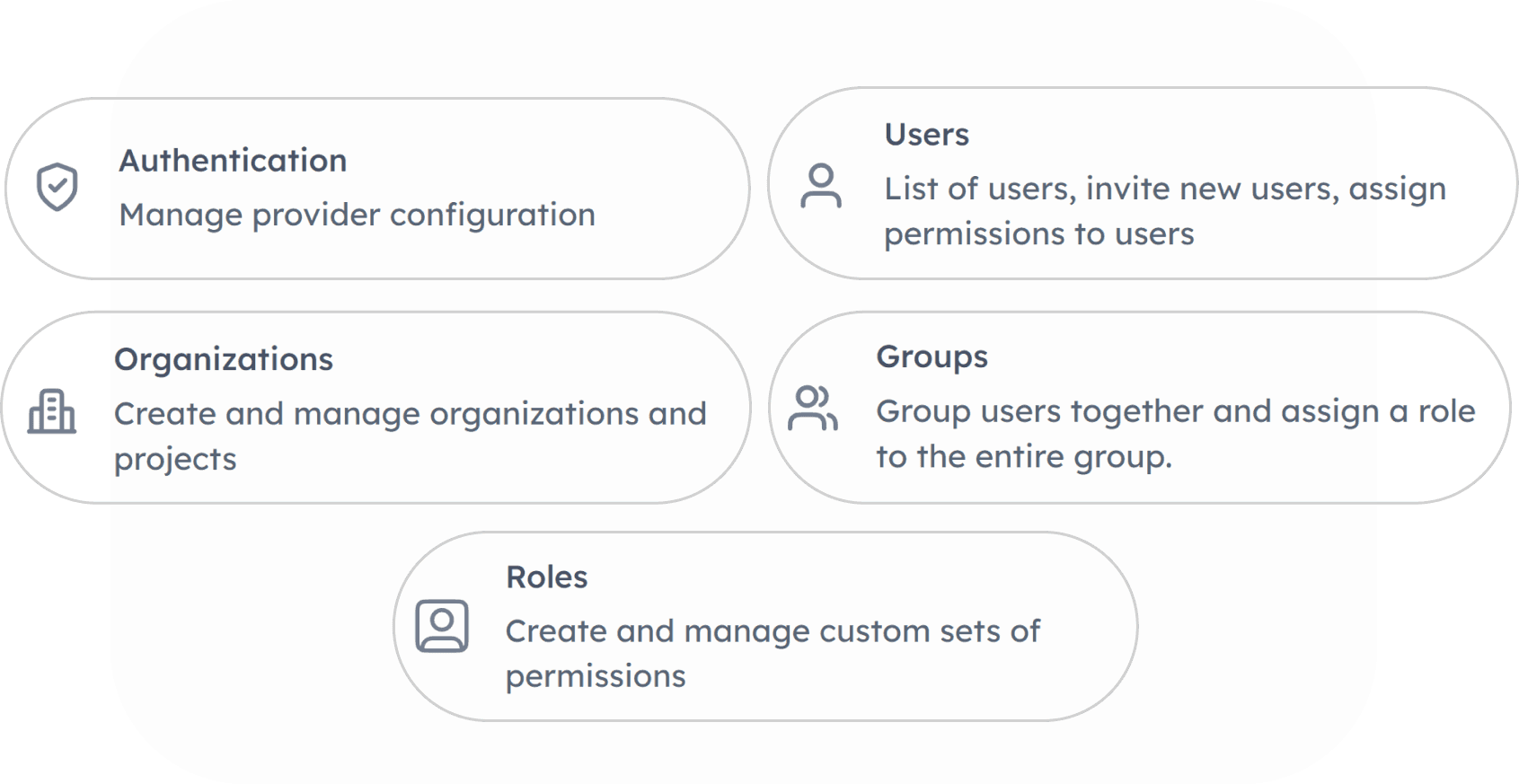 Authentication
Manage provider configuration

Users
List of users, invite new users, assign permissions to users

Organizations
Create and manage organizations and projects

Groups
Group users together and assign a role to the entire group.

Roles
Create and manage custom sets of permissions